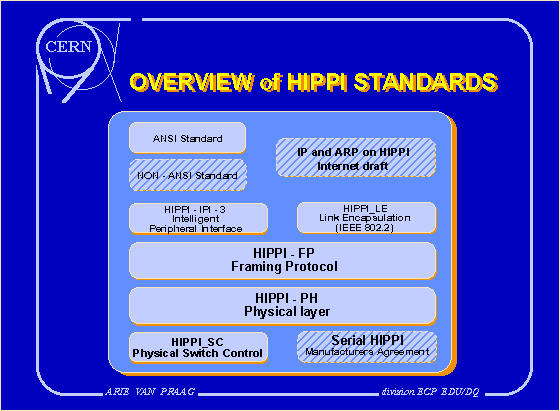 CERN

OVERVIEW of HIPPI STANDARDS

ANSI Standard

NON - ANSI Standard

IP and ARP on HIPPI
Internet draft

HIPPI - IPI - 3
Intelligent
Peripheral Interface

HIPPI_LE
Link Encapsulation
(IEEE 802.2)

HIPPI - FP
Framing Protocol

HIPPI - PH
Physical layer

HIPPI_SC
Physical Switch Control

Serial HIPPI
Manufacturers Agreement

ARIE VAN PRAAG

division ECP EDU/DQ